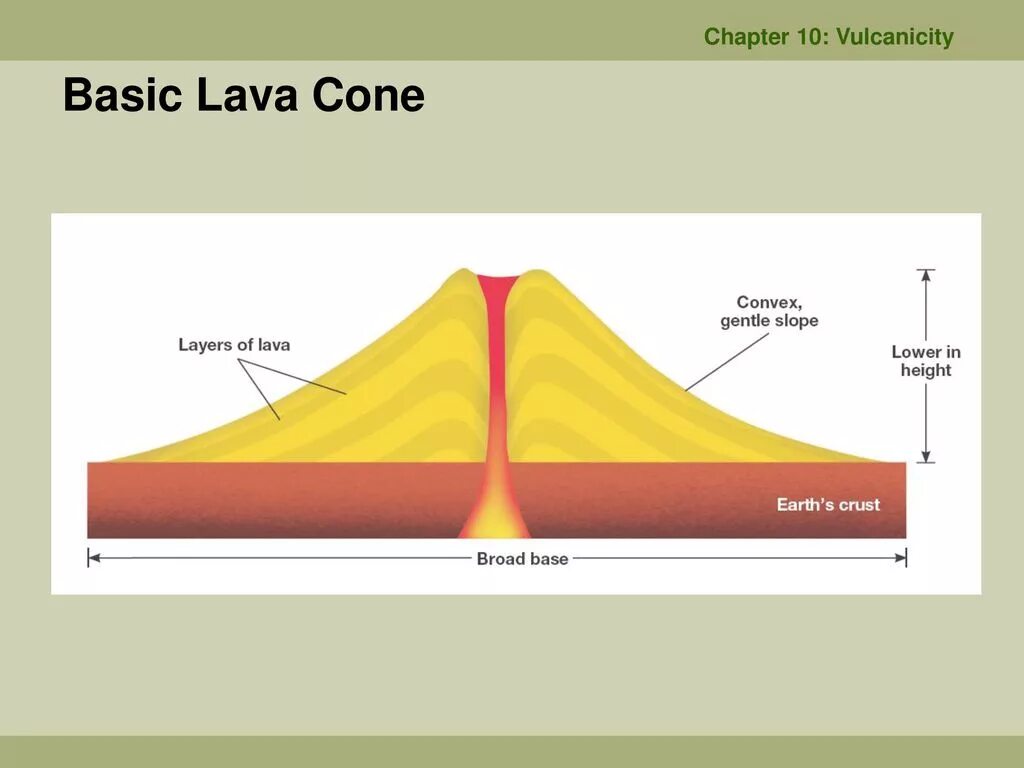 Chapter 10: Vulcanicity

Basic Lava Cone

Layers of lava

Convex, gentle slope

Lower in height

Earth's crust

Broad base